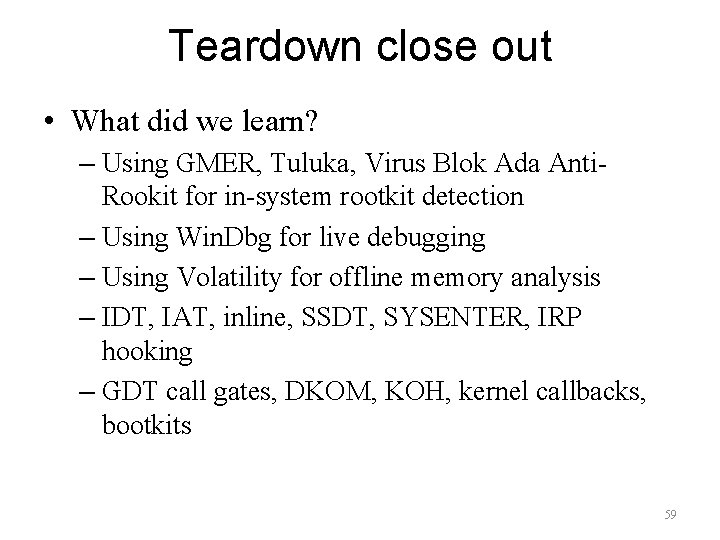 Teardown close out

• What did we learn?
– Using GMER, Tuluka, Virus Blok Ada Anti-Rookit for in-system rootkit detection
– Using WinDbg for live debugging
– Using Volatility for offline memory analysis
– IDT, IAT, inline, SSDT, SYSENTER, IRP hooking
– GDT call gates, DKOM, KOH, kernel callbacks, bootkits

59